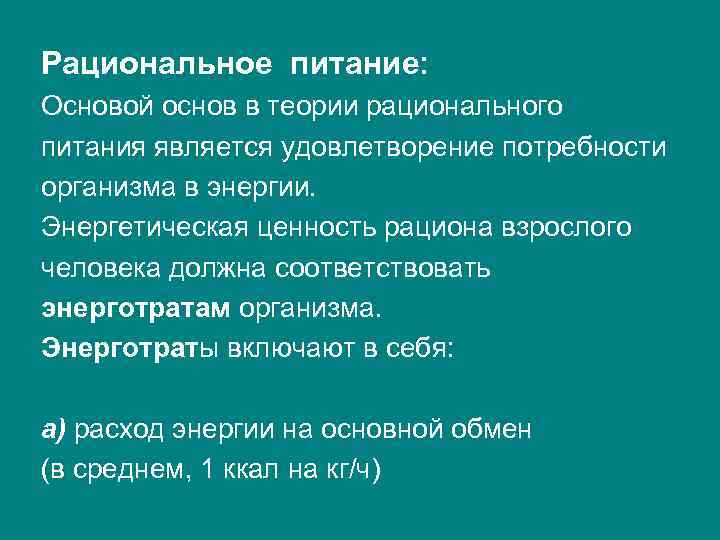 Рациональное питание:
Основой основ в теории рационального питания является удовлетворение потребности организма в энергии.
Энергетическая ценность рациона взрослого человека должна соответствовать энерготратам организма.
Энерготраты включают в себя:

а) расход энергии на основной обмен
(в среднем, 1 ккал на кг/ч)